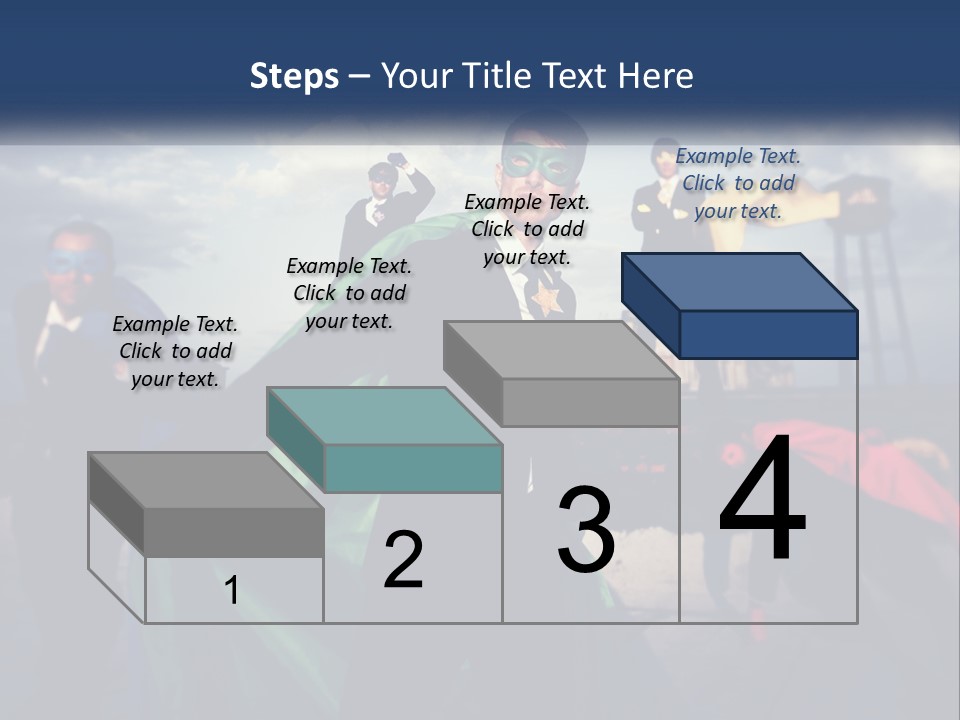 Steps – Your Title Text Here

Example Text. Click to add your text.

Example Text. Click to add your text.

Example Text. Click to add your text.

Example Text. Click to add your text.

1

2

3

4